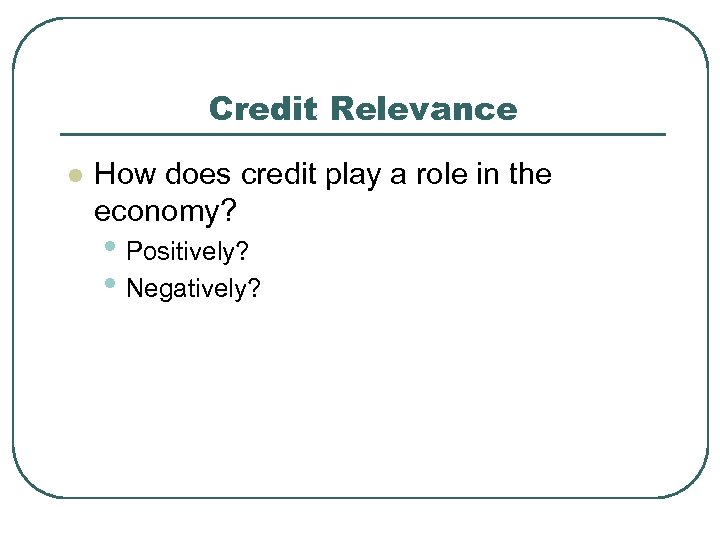 Credit Relevance

How does credit play a role in the economy?

Positively?

Negatively?